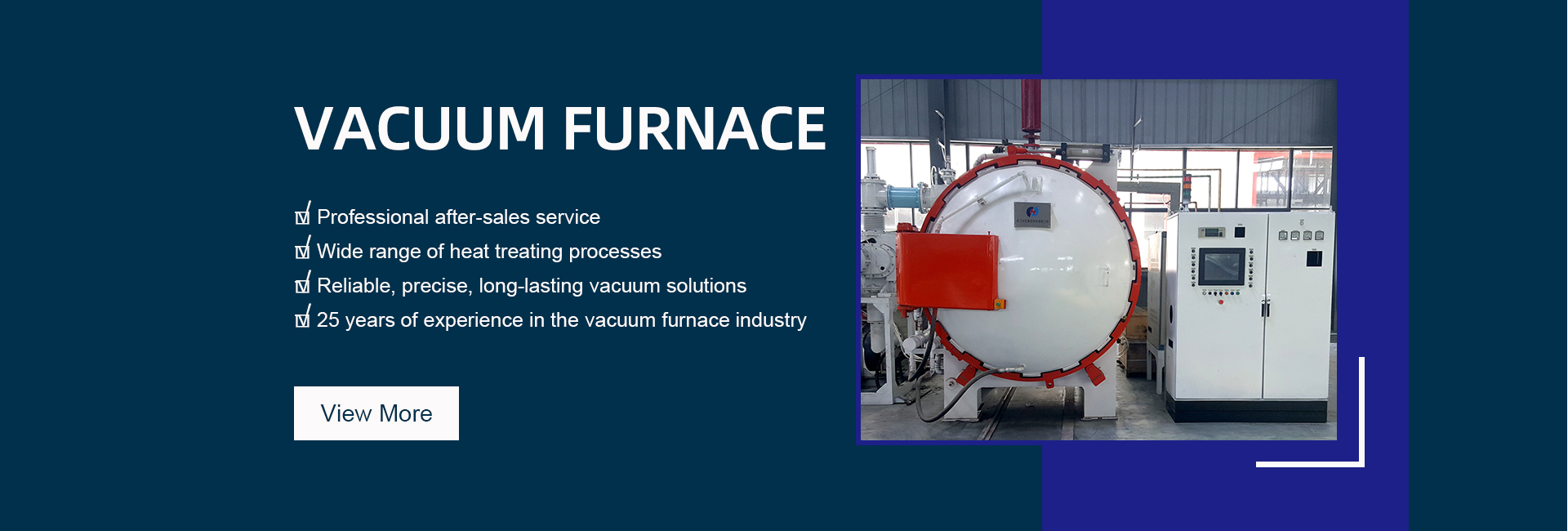 VACUUM FURNACE

☑ Professional after-sales service
☑ Wide range of heat treating processes
☑ Reliable, precise, long-lasting vacuum solutions
☑ 25 years of experience in the vacuum furnace industry

View More